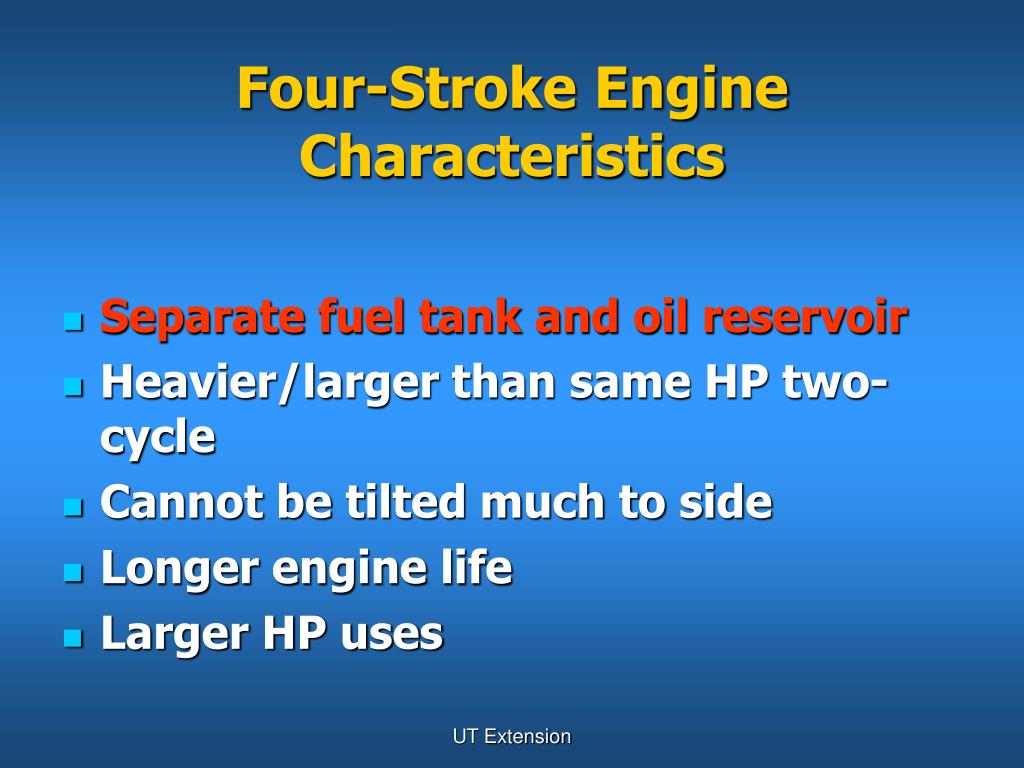 Four-Stroke Engine Characteristics

- Separate fuel tank and oil reservoir
- Heavier/larger than same HP two-cycle
- Cannot be tilted much to side
- Longer engine life
- Larger HP uses

UT Extension